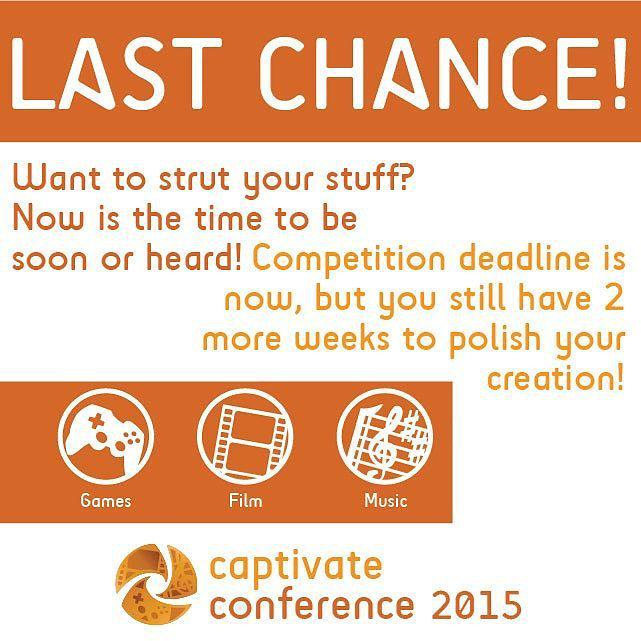 LAST CHANCE!

Want to strut your stuff? Now is the time to be soon or heard! Competition deadline is now, but you still have 2 more weeks to polish your creation!

Games

Film

Music

captivate conference 2015